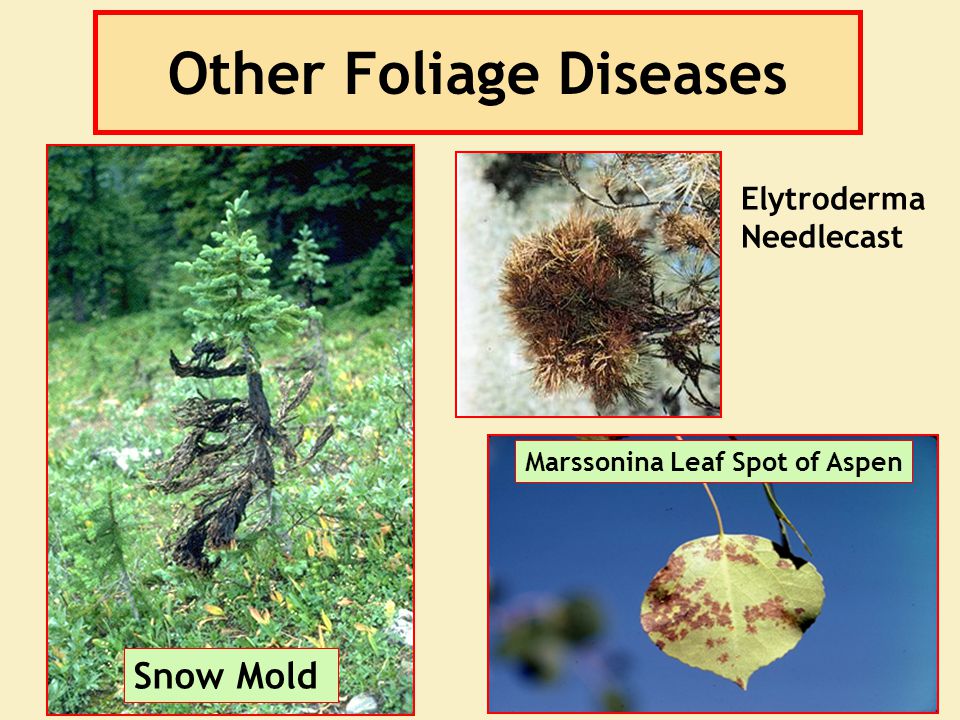 Other Foliage Diseases

Elytroderma Needlecast

Marssonina Leaf Spot of Aspen

Snow Mold